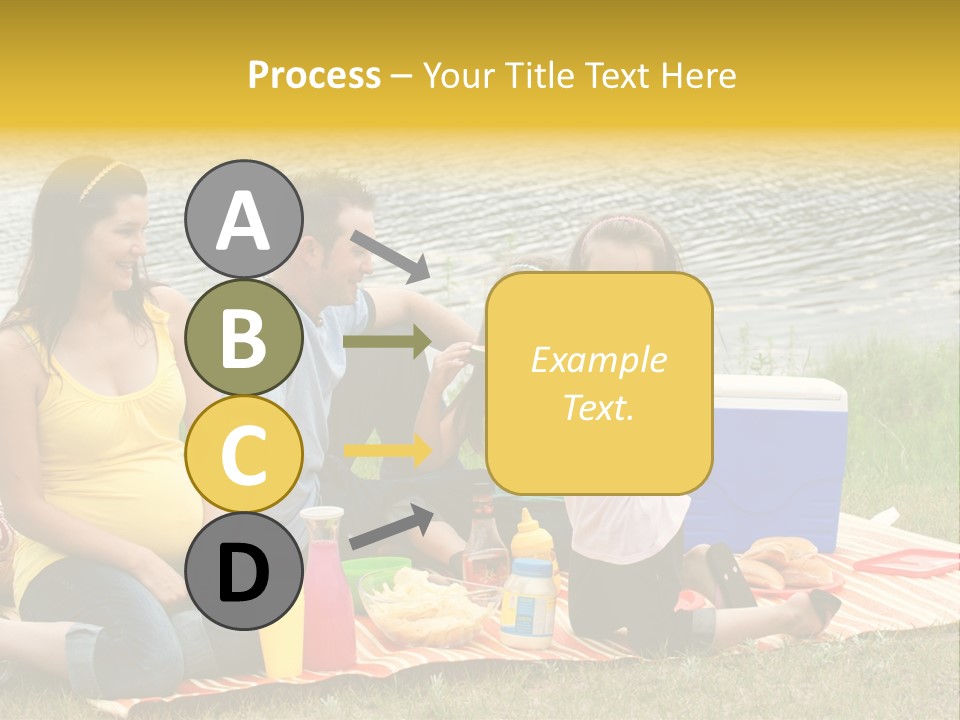 Process – Your Title Text Here

A

B

C

D

Example Text.